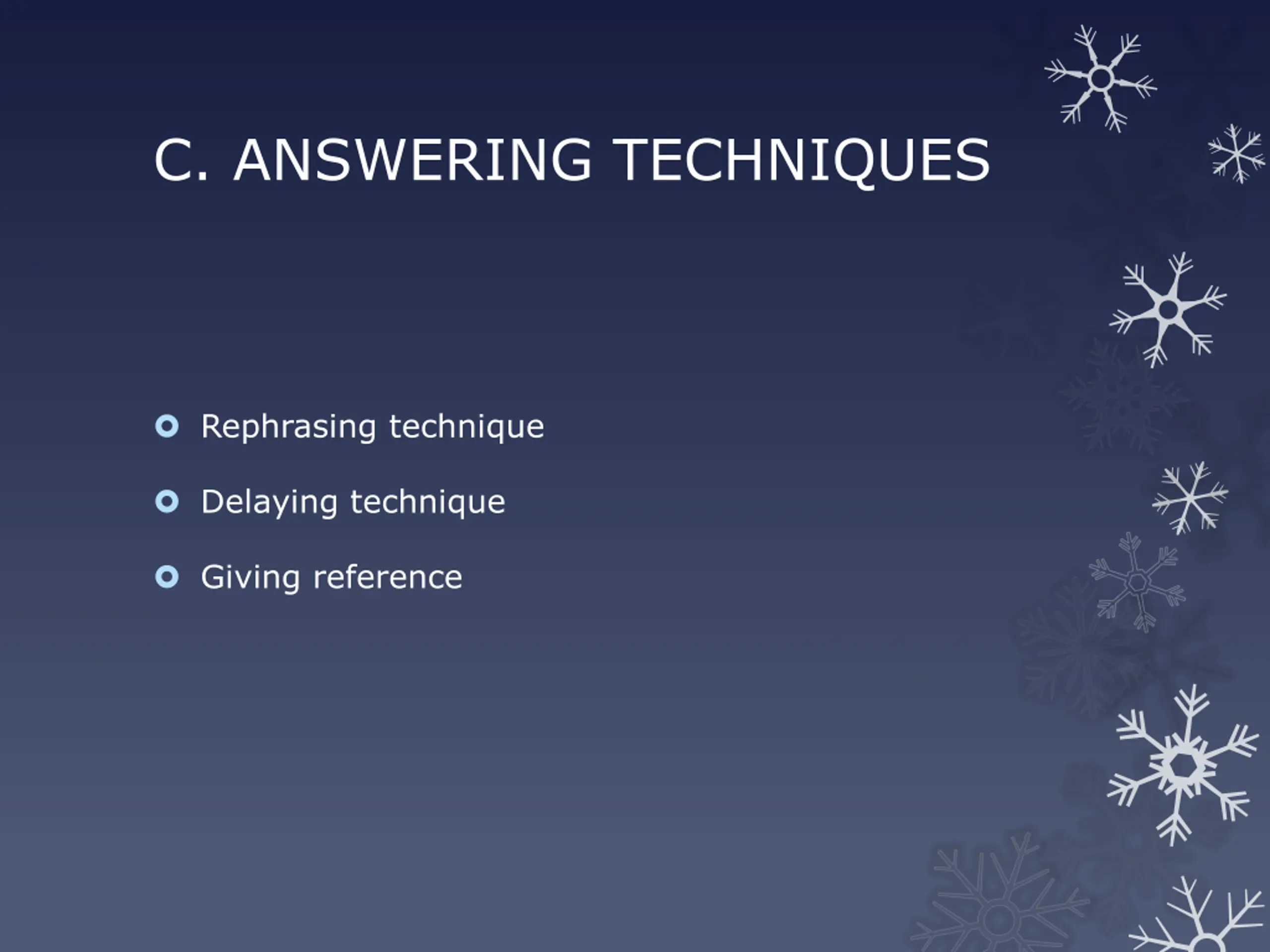 C. ANSWERING TECHNIQUES

Rephrasing technique

Delaying technique

Giving reference